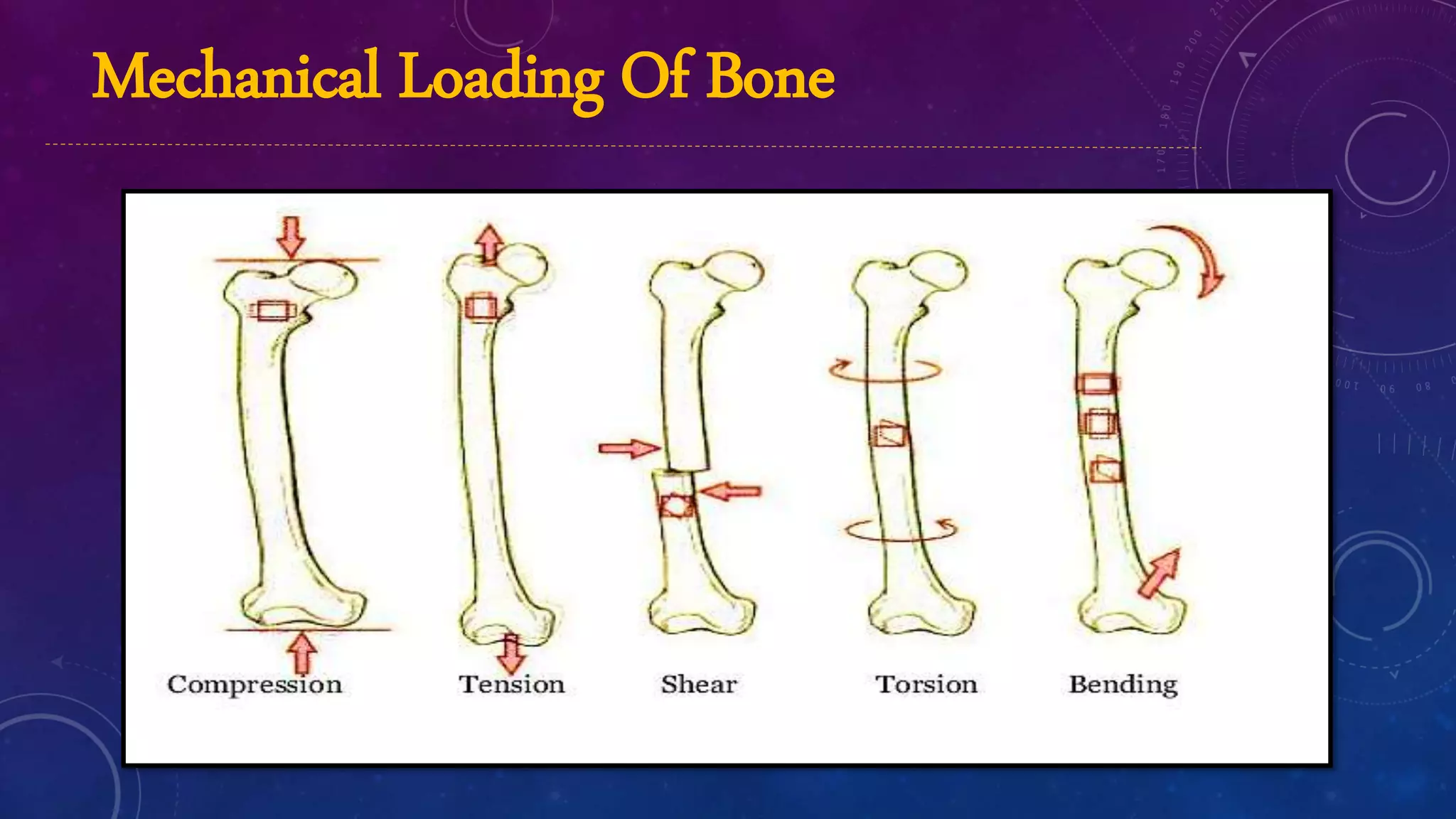 Mechanical Loading Of Bone

Compression Tension Shear Torsion Bending